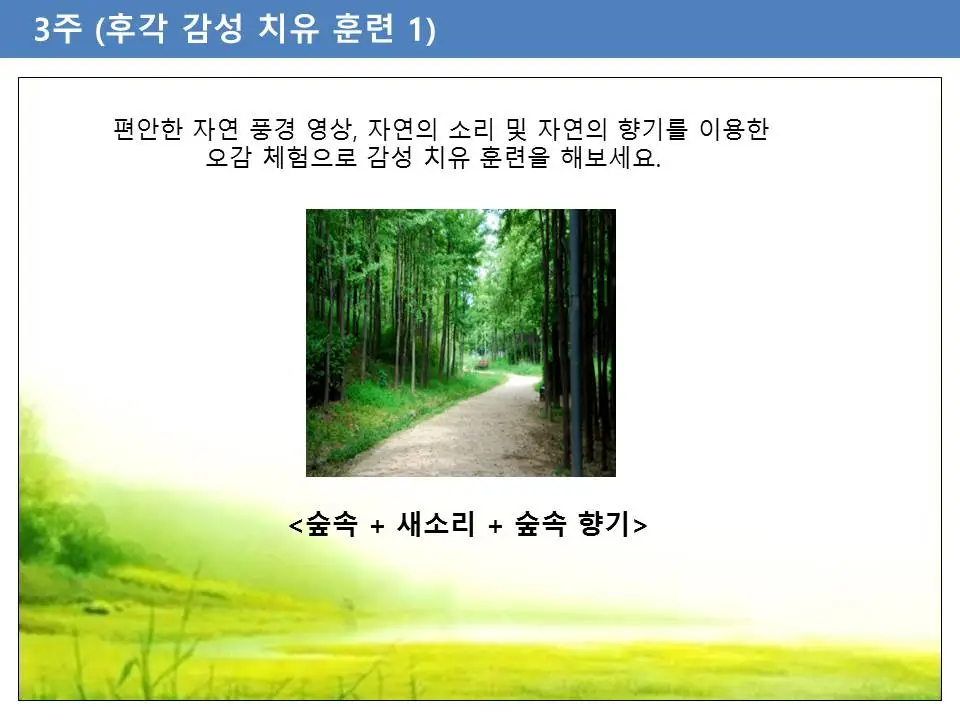 3주 (후각 감성 치유 훈련 1)

편안한 자연 풍경 영상, 자연의 소리 및 자연의 향기를 이용한 오감 체험으로 감성 치유 훈련을 해보세요.

<숲속 + 새소리 + 숲속 향기>